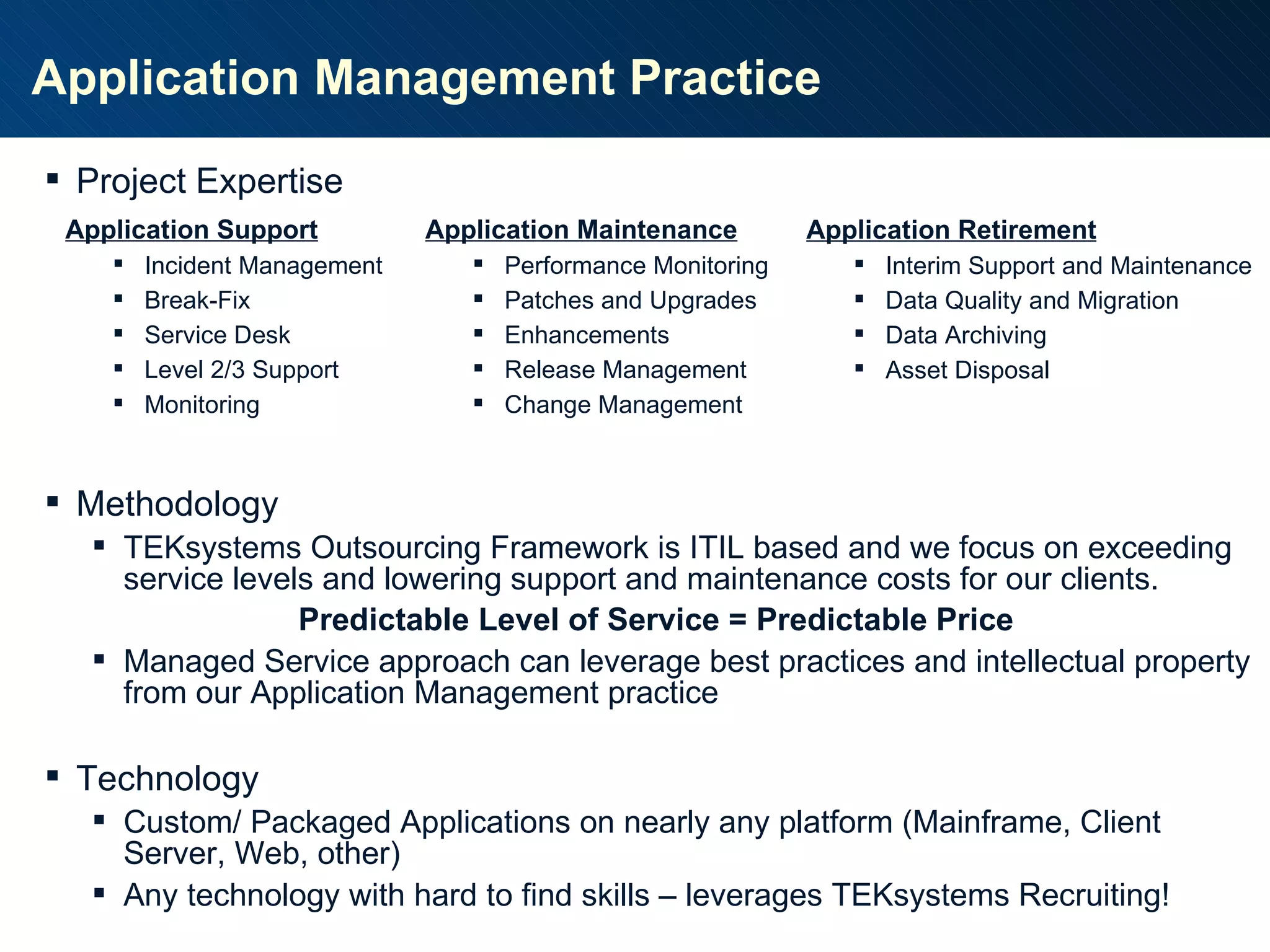 Application Management Practice

▪ Project Expertise

Application Support
▪ Incident Management
▪ Break-Fix
▪ Service Desk
▪ Level 2/3 Support
▪ Monitoring

Application Maintenance
▪ Performance Monitoring
▪ Patches and Upgrades
▪ Enhancements
▪ Release Management
▪ Change Management

Application Retirement
▪ Interim Support and Maintenance
▪ Data Quality and Migration
▪ Data Archiving
▪ Asset Disposal

▪ Methodology
▪ TEKsystems Outsourcing Framework is ITIL based and we focus on exceeding service levels and lowering support and maintenance costs for our clients.

Predictable Level of Service = Predictable Price

▪ Managed Service approach can leverage best practices and intellectual property from our Application Management practice

▪ Technology
▪ Custom/ Packaged Applications on nearly any platform (Mainframe, Client Server, Web, other)
▪ Any technology with hard to find skills – leverages TEKsystems Recruiting!